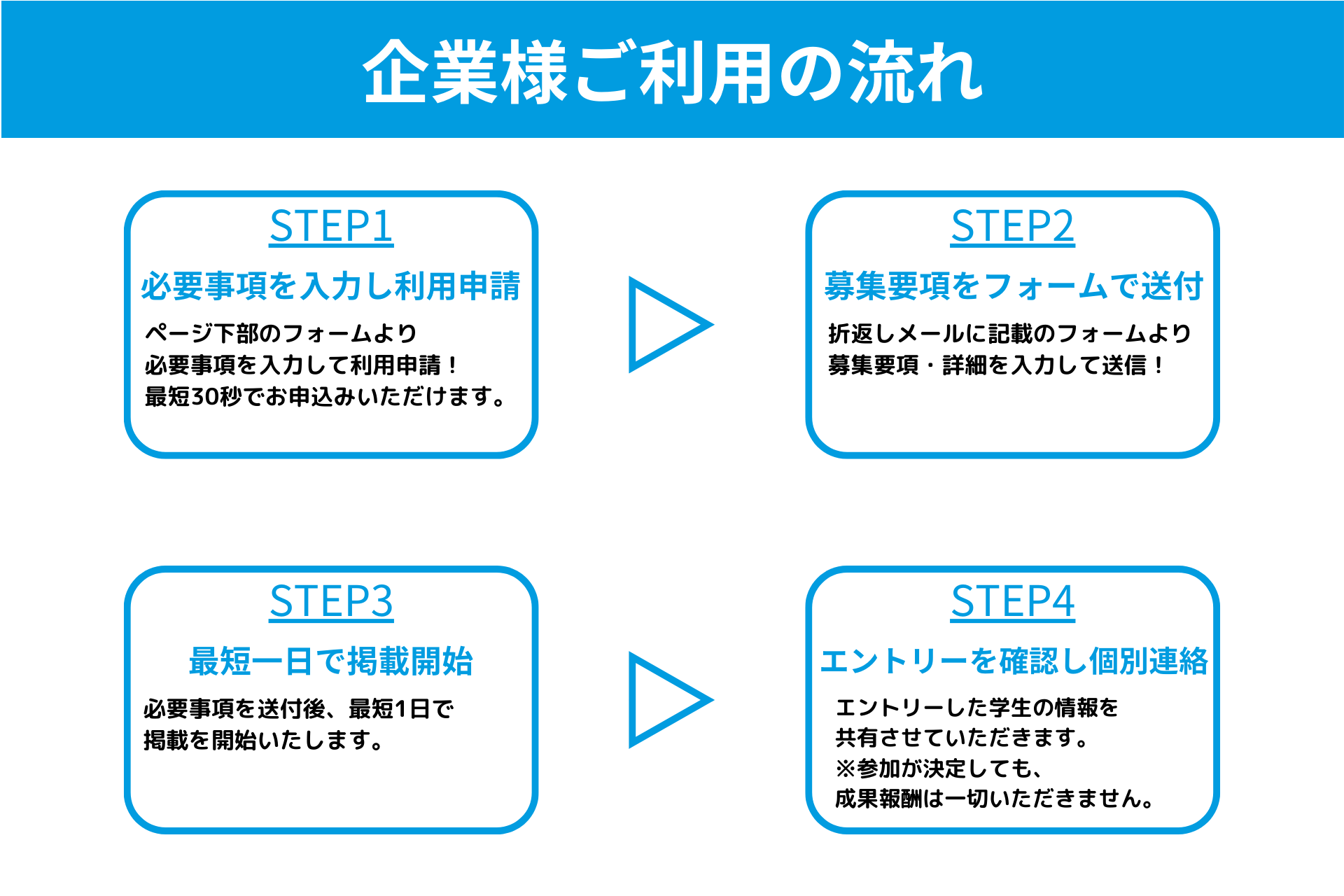 企業様ご利用の流れ

STEP1

必要事項を入力し利用申請

ページ下部のフォームより
必要事項を入力して利用申請！
最短30秒でお申込みいただけます。

STEP2

募集要項をフォームで送付

折返しメールに記載のフォームより
募集要項・詳細を入力して送信！

STEP3

最短一日で掲載開始

必要事項を送付後、最短1日で
掲載を開始いたします。

STEP4

エントリーを確認し個別連絡

エントリーした学生の情報を
共有させていただきます。
※参加が決定しても、
成果報酬は一切いただきません。